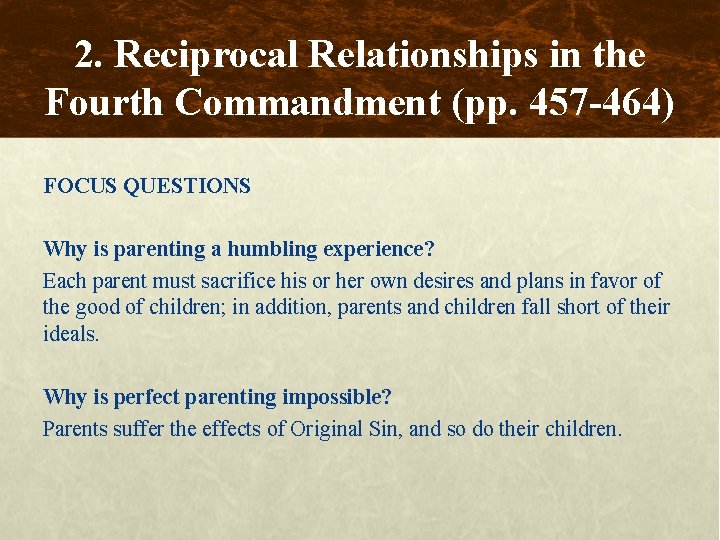 2. Reciprocal Relationships in the Fourth Commandment (pp. 457-464)

FOCUS QUESTIONS

Why is parenting a humbling experience?

Each parent must sacrifice his or her own desires and plans in favor of the good of children; in addition, parents and children fall short of their ideals.

Why is perfect parenting impossible?

Parents suffer the effects of Original Sin, and so do their children.